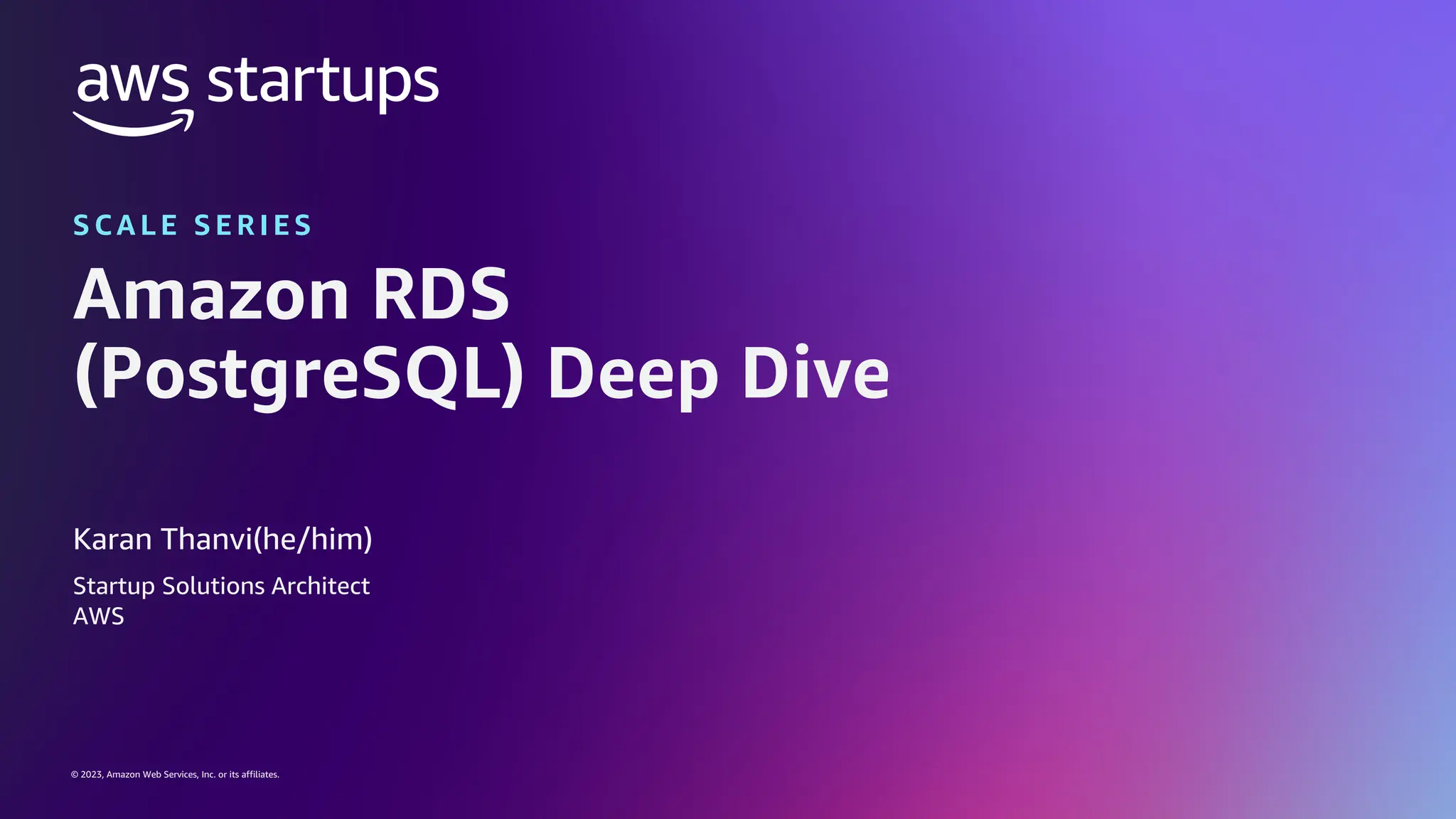 aws startups

SCALE SERIES

Amazon RDS (PostgreSQL) Deep Dive

Karan Thanvi(he/him)

Startup Solutions Architect
AWS

© 2023, Amazon Web Services, Inc. or its affiliates.